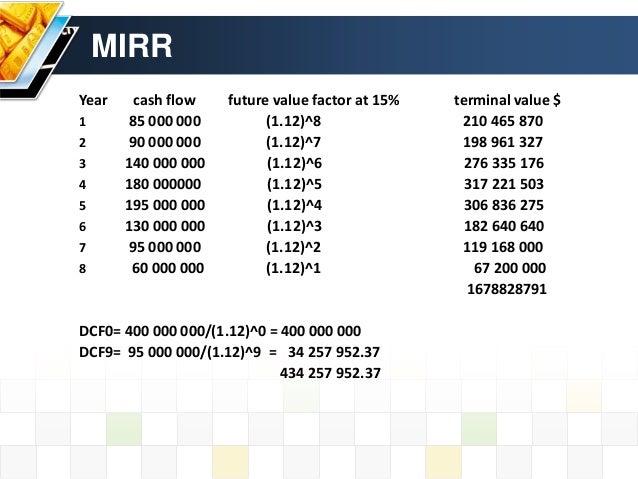 MIRR

| Year | cash flow | future value factor at 15% | terminal value $ |
|---|---|---|---|
| 1 | 85 000 000 | (1.12)^8 | 210 465 870 |
| 2 | 90 000 000 | (1.12)^7 | 198 961 327 |
| 3 | 140 000 000 | (1.12)^6 | 276 335 176 |
| 4 | 180 000000 | (1.12)^5 | 317 221 503 |
| 5 | 195 000 000 | (1.12)^4 | 306 836 275 |
| 6 | 130 000 000 | (1.12)^3 | 182 640 640 |
| 7 | 95 000 000 | (1.12)^2 | 119 168 000 |
| 8 | 60 000 000 | (1.12)^1 | 67 200 000 |
| | | | 1678828791 |

DCF0= 400 000 000/(1.12)^0 = 400 000 000
DCF9= 95 000 000/(1.12)^9 = 34 257 952.37
434 257 952.37